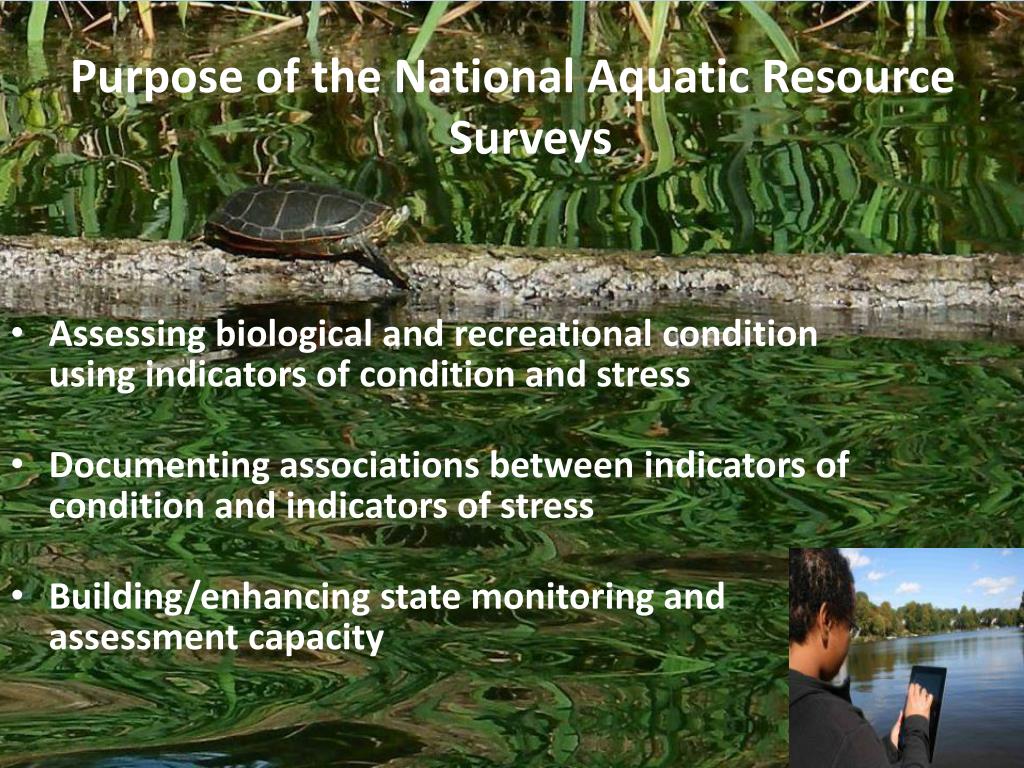 Purpose of the National Aquatic Resource Surveys

• Assessing biological and recreational condition using indicators of condition and stress

• Documenting associations between indicators of condition and indicators of stress

• Building/enhancing state monitoring and assessment capacity